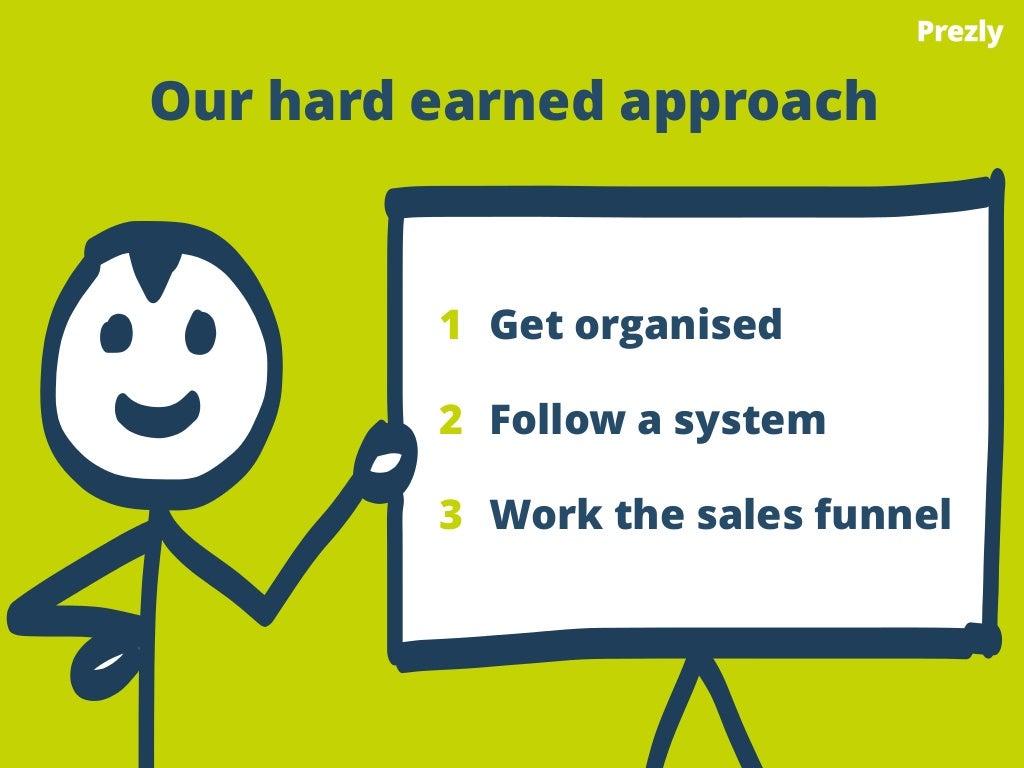 Prezly

Our hard earned approach

1 Get organised

2 Follow a system

3 Work the sales funnel